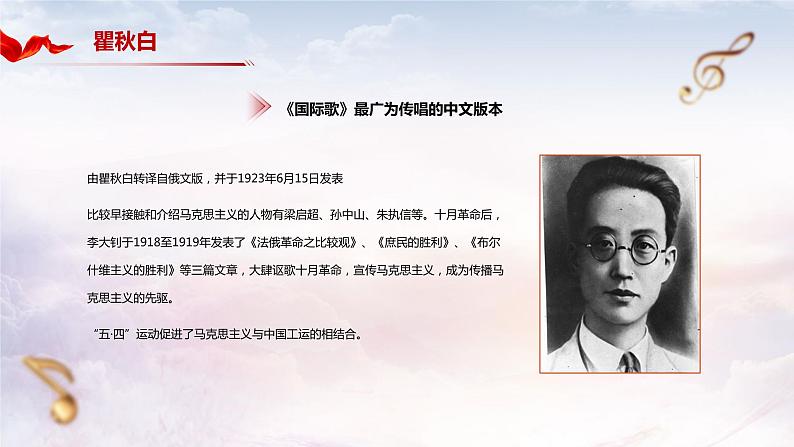 瞿秋白

《国际歌》最广为传唱的中文版本

由瞿秋白转译自俄文版，并于1923年6月15日发表

比较早接触和介绍马克思主义的人物有梁启超、孙中山、朱执信等。十月革命后，李大钊于1918至1919年发表了《法俄革命之比较观》、《庶民的胜利》、《布尔什维主义的胜利》等三篇文章，大肆讴歌十月革命，宣传马克思主义，成为传播马克思主义的先驱。

“五·四”运动促进了马克思主义与中国工运的相结合。